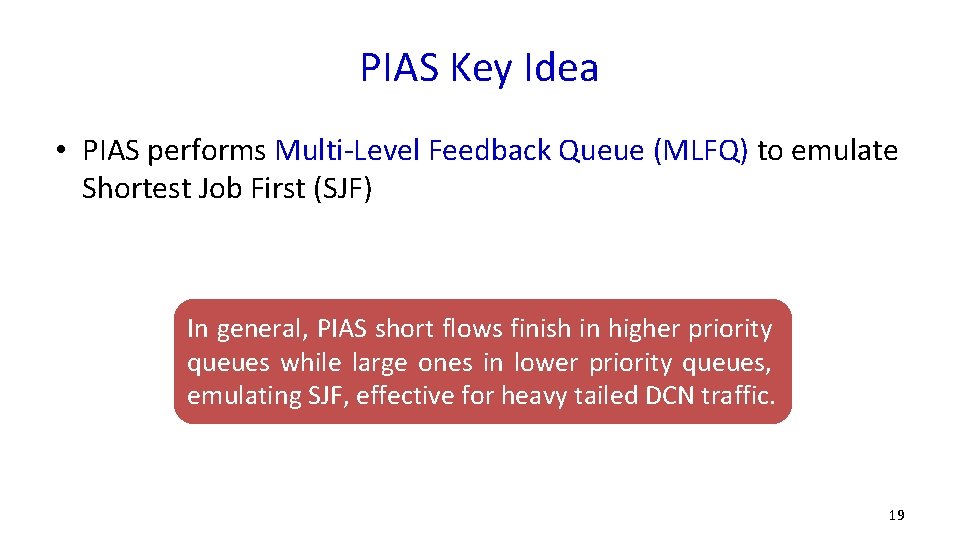 PIAS Key Idea

• PIAS performs Multi-Level Feedback Queue (MLFQ) to emulate Shortest Job First (SJF)

In general, PIAS short flows finish in higher priority queues while large ones in lower priority queues, emulating SJF, effective for heavy tailed DCN traffic.

19